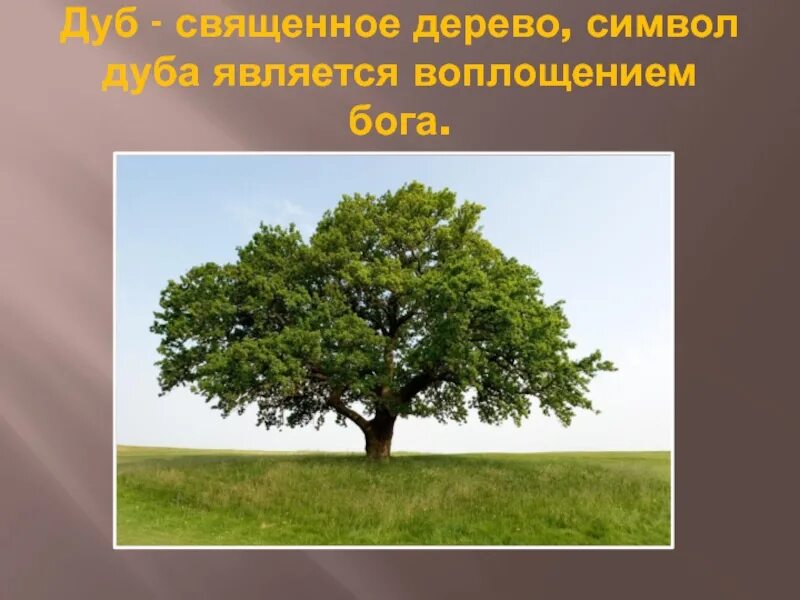 Дуб - священное дерево, символ дуба является воплощением бога.